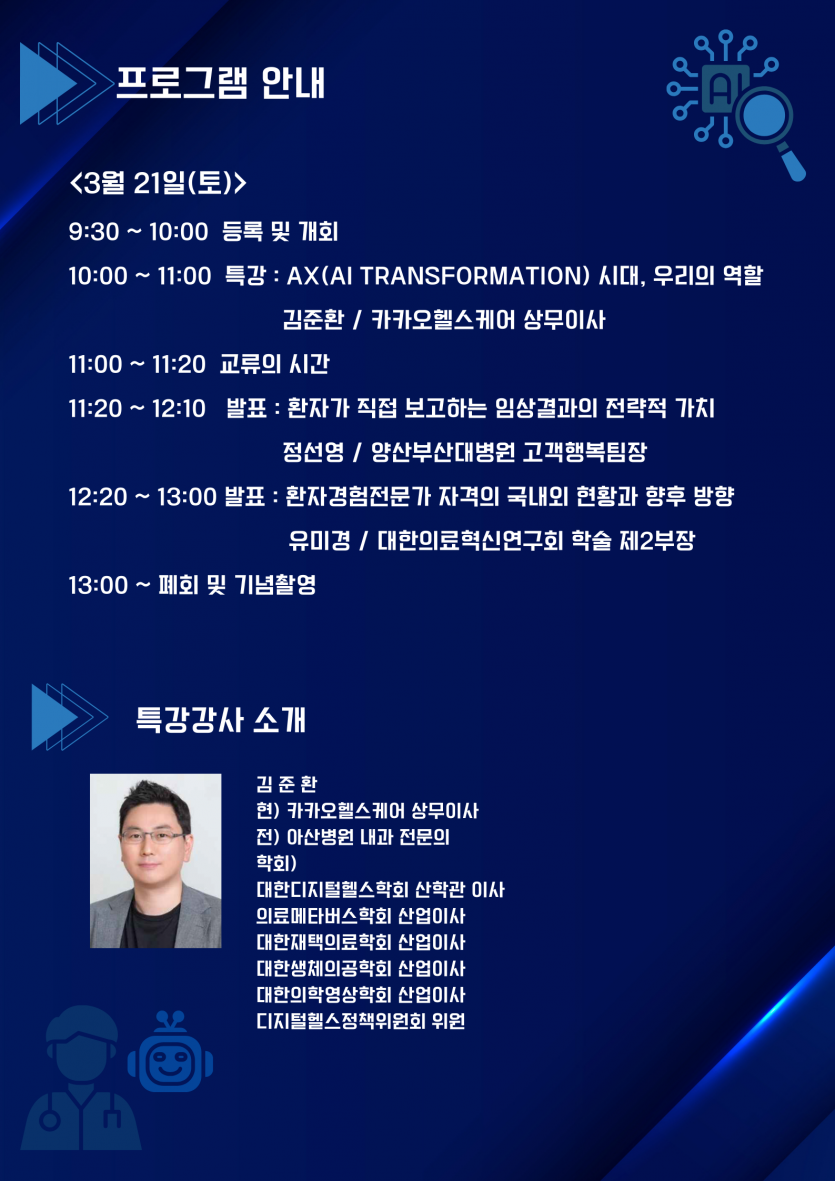 프로그램 안내

<3월 21일(토)>

9:30 ~ 10:00 등록 및 개회

10:00 ~ 11:00 특강 : AX(AI TRANSFORMATION) 시대, 우리의 역할
김준환 / 카카오헬스케어 상무이사

11:00 ~ 11:20 교류의 시간

11:20 ~ 12:10 발표 : 환자가 직접 보고하는 임상결과의 전략적 가치
정선영 / 양산부산대병원 고객행복팀장

12:20 ~ 13:00 발표 : 환자경험전문가 자격의 국내외 현황과 향후 방향
유미경 / 대한의료혁신연구회 학술 제2부장

13:00 ~ 폐회 및 기념촬영

특강강사 소개

김 준 환
현) 카카오헬스케어 상무이사
전) 아산병원 내과 전문의
학회)
대한디지털헬스학회 산학관 이사
의료메타버스학회 산업이사
대한재택의료학회 산업이사
대한생체의공학회 산업이사
대한의학영상학회 산업이사
디지털헬스정책위원회 위원